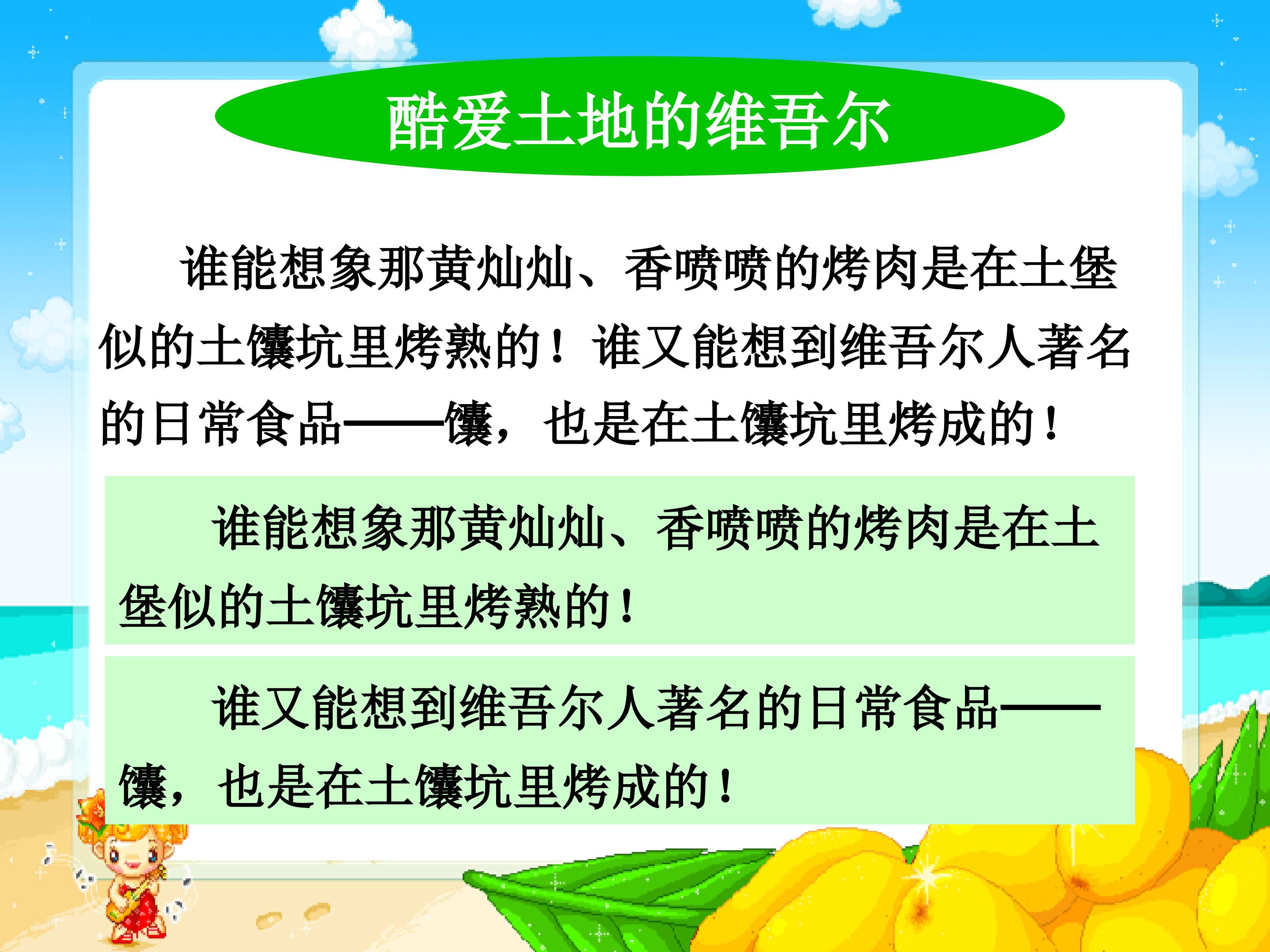 酷爱土地的维吾尔

谁能想象那黄灿灿、香喷喷的烤肉是在土堡似的土馕坑里烤熟的！谁又能想到维吾尔人著名的日常食品——馕，也是在土馕坑里烤成的！

谁能想象那黄灿灿、香喷喷的烤肉是在土堡似的土馕坑里烤熟的！

谁又能想到维吾尔人著名的日常食品——馕，也是在土馕坑里烤成的！